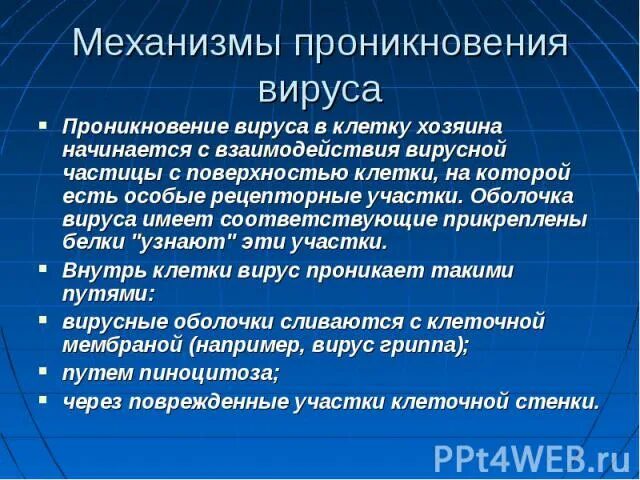 Механизмы проникновения вируса

▪ Проникновение вируса в клетку хозяина начинается с взаимодействия вирусной частицы с поверхностью клетки, на которой есть особые рецепторные участки. Оболочка вируса имеет соответствующие прикреплены белки "узнают" эти участки.

▪ Внутрь клетки вирус проникает такими путями:

▪ вирусные оболочки сливаются с клеточной мембраной (например, вирус гриппа);

▪ путем пиноцитоза;

▪ через поврежденные участки клеточной стенки.

PPt4WEB.ru